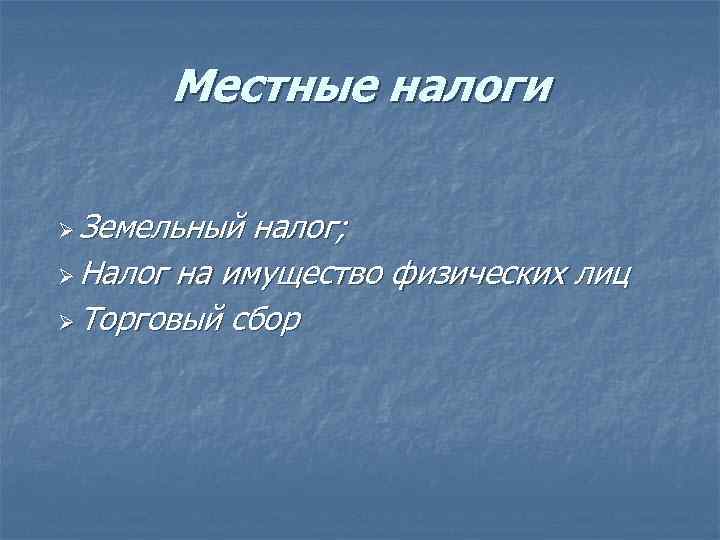 Местные налоги

➢ Земельный налог;
➢ Налог на имущество физических лиц
➢ Торговый сбор